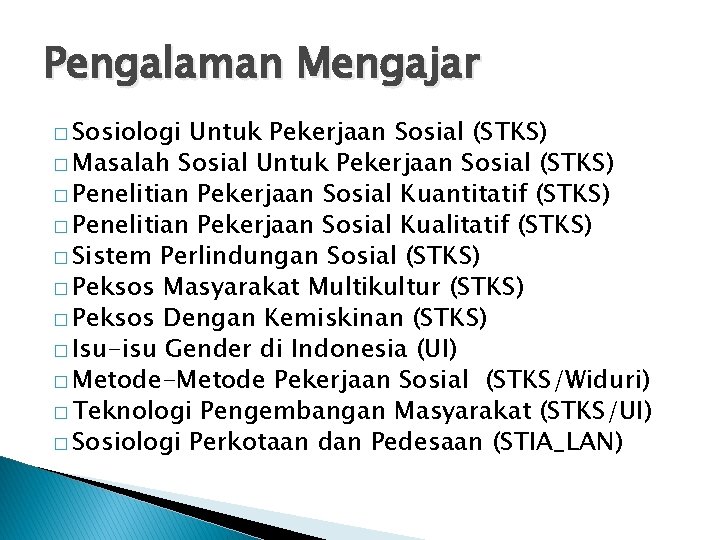 Pengalaman Mengajar

□ Sosiologi Untuk Pekerjaan Sosial (STKS)
□ Masalah Sosial Untuk Pekerjaan Sosial (STKS)
□ Penelitian Pekerjaan Sosial Kuantitatif (STKS)
□ Penelitian Pekerjaan Sosial Kualitatif (STKS)
□ Sistem Perlindungan Sosial (STKS)
□ Peksos Masyarakat Multikultur (STKS)
□ Peksos Dengan Kemiskinan (STKS)
□ Isu-isu Gender di Indonesia (UI)
□ Metode-Metode Pekerjaan Sosial (STKS/Widuri)
□ Teknologi Pengembangan Masyarakat (STKS/UI)
□ Sosiologi Perkotaan dan Pedesaan (STIA_LAN)